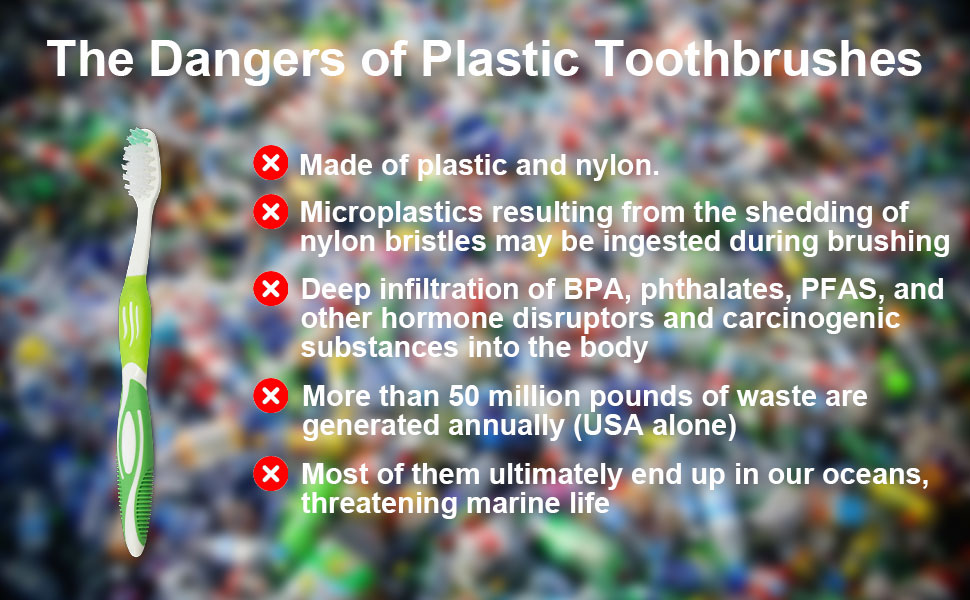 The Dangers of Plastic Toothbrushes

Made of plastic and nylon.

Microplastics resulting from the shedding of nylon bristles may be ingested during brushing

Deep infiltration of BPA, phthalates, PFAS, and other hormone disruptors and carcinogenic substances into the body

More than 50 million pounds of waste are generated annually (USA alone)

Most of them ultimately end up in our oceans, threatening marine life